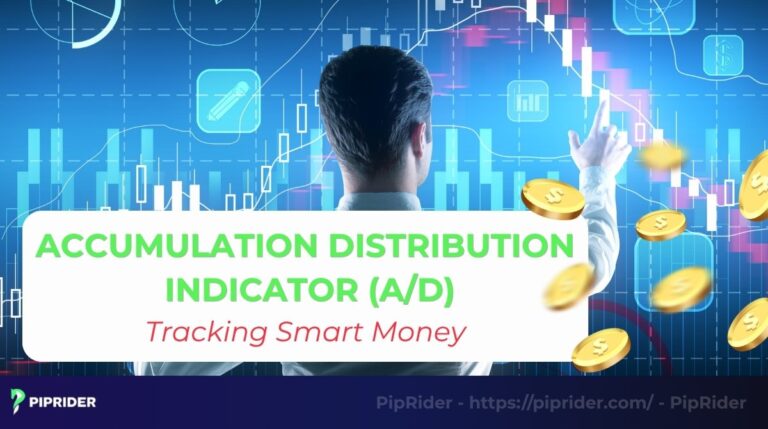 ACCUMULATION DISTRIBUTION INDICATOR (A/D)
Tracking Smart Money

PIPRIDER

PipRider - https://piprider.com/ - PipRider